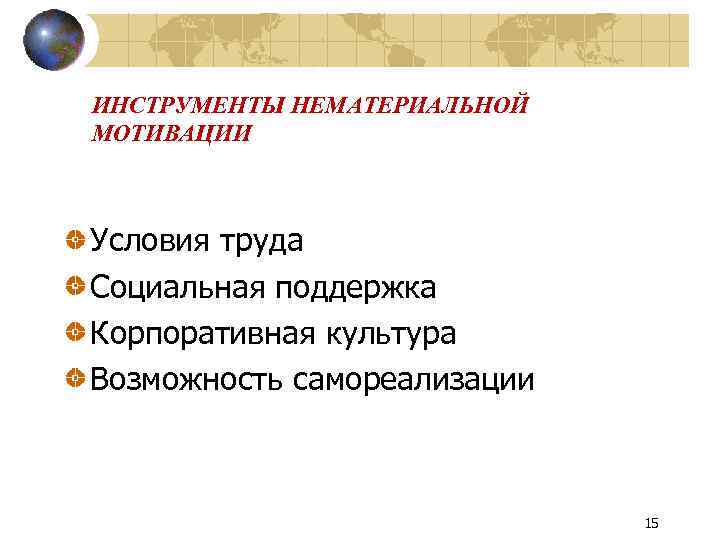 ИНСТРУМЕНТЫ НЕМАТЕРИАЛЬНОЙ МОТИВАЦИИ

Условия труда
Социальная поддержка
Корпоративная культура
Возможность самореализации

15